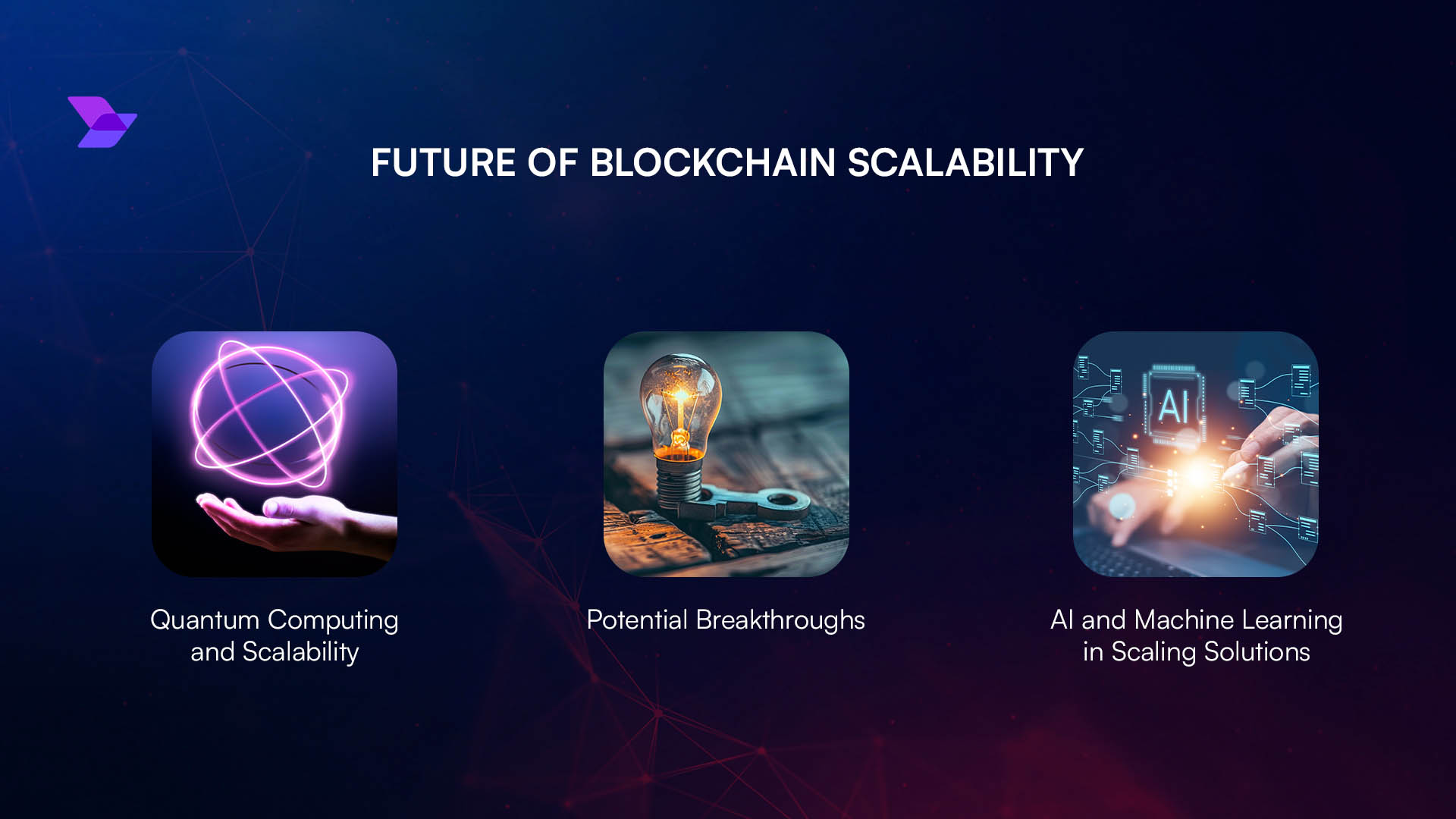 FUTURE OF BLOCKCHAIN SCALABILITY

AI

Quantum Computing and Scalability

Potential Breakthroughs

AI and Machine Learning in Scaling Solutions